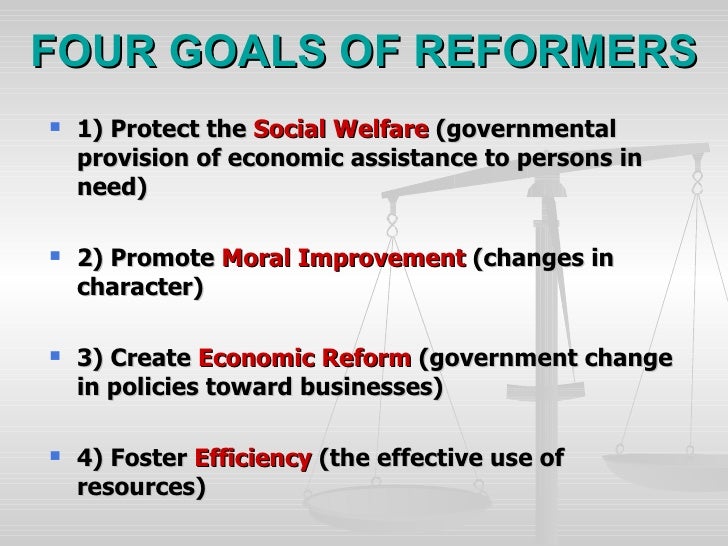 FOUR GOALS OF REFORMERS

1) Protect the Social Welfare (governmental provision of economic assistance to persons in need)

2) Promote Moral Improvement (changes in character)

3) Create Economic Reform (government change in policies toward businesses)

4) Foster Efficiency (the effective use of resources)